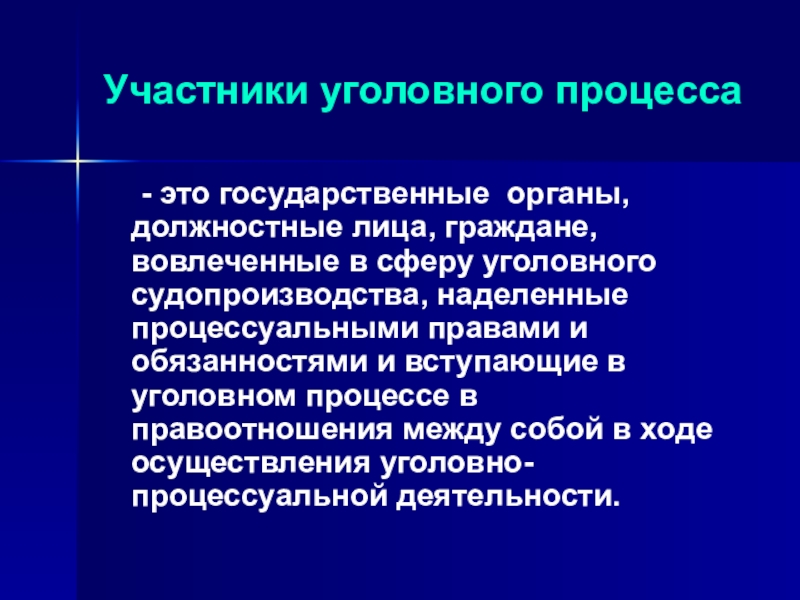 Участники уголовного процесса

- это государственные органы, должностные лица, граждане, вовлеченные в сферу уголовного судопроизводства, наделенные процессуальными правами и обязанностями и вступающие в уголовном процессе в правоотношения между собой в ходе осуществления уголовно-процессуальной деятельности.